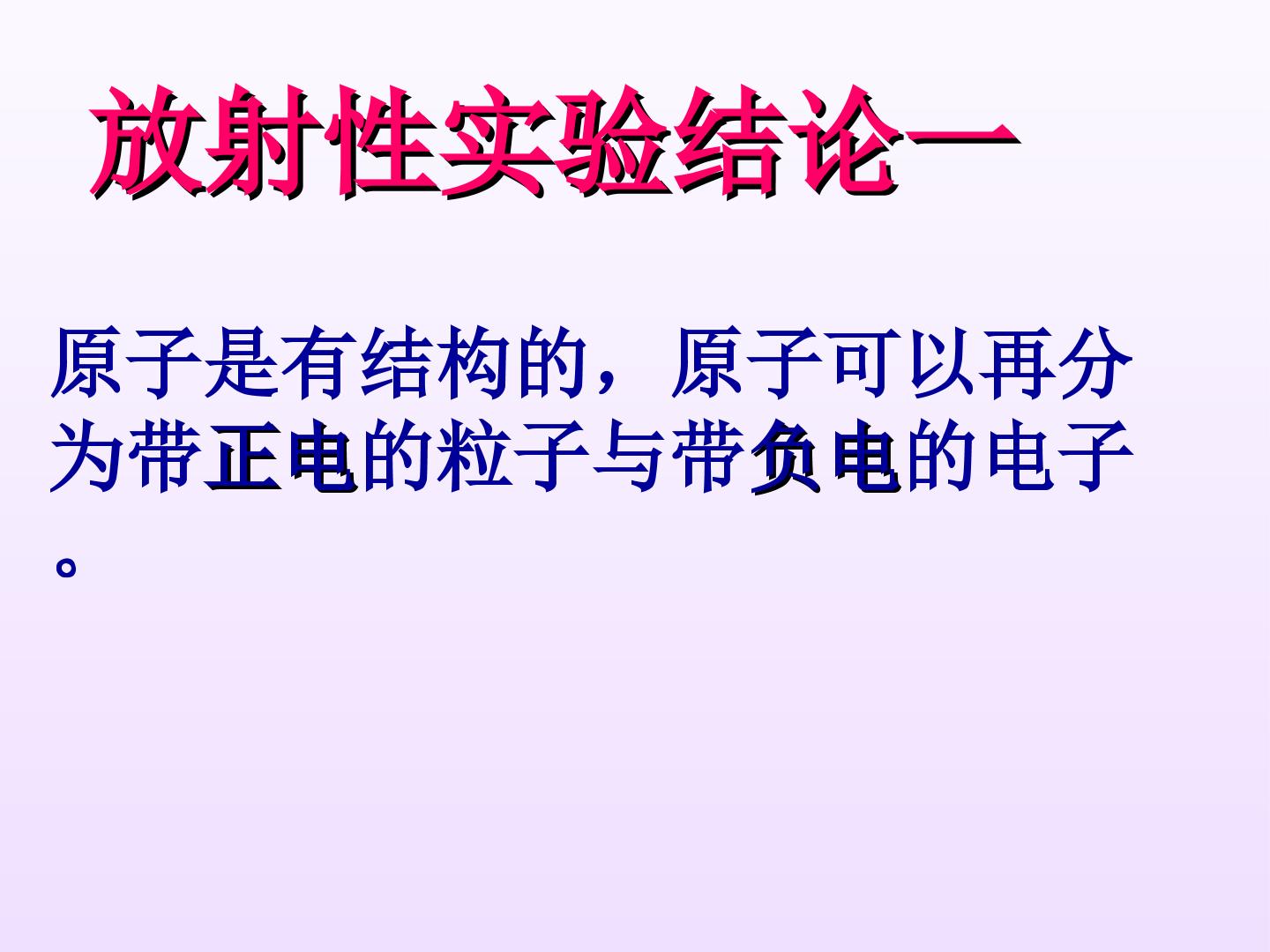 放射性实验结论一

原子是有结构的，原子可以再分为带正电的粒子与带负电的电子。